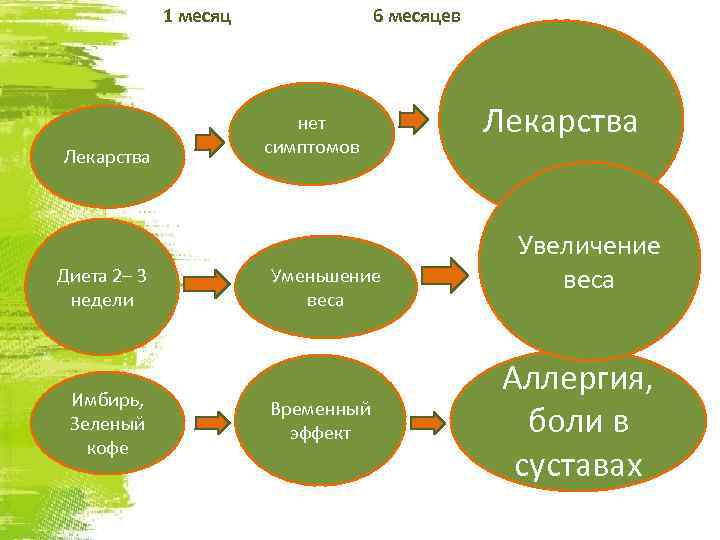 1 месяц

6 месяцев

Лекарства

нет симптомов

Лекарства

Диета 2– 3 недели

Уменьшение веса

Увеличение веса

Имбирь, Зеленый кофе

Временный эффект

Аллергия, боли в суставах